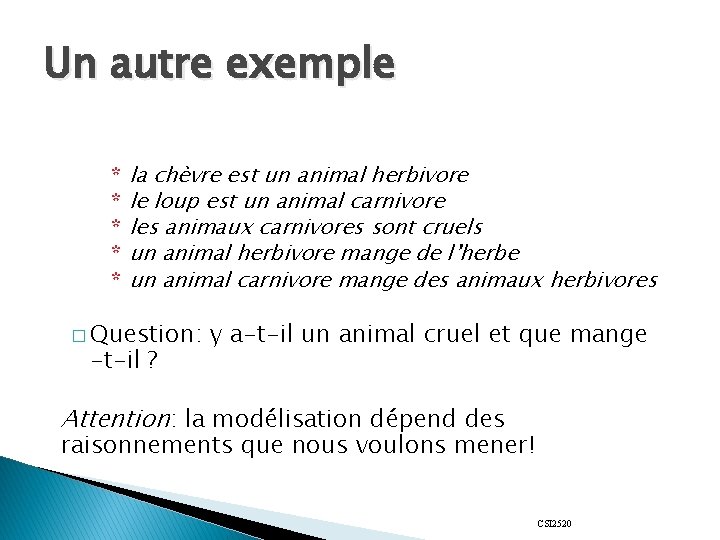 Un autre exemple

* la chèvre est un animal herbivore
* le loup est un animal carnivore
* les animaux carnivores sont cruels
* un animal herbivore mange de l'herbe
* un animal carnivore mange des animaux herbivores

□ Question: y a-t-il un animal cruel et que mange -t-il ?

Attention: la modélisation dépend des raisonnements que nous voulons mener!

CSI2520